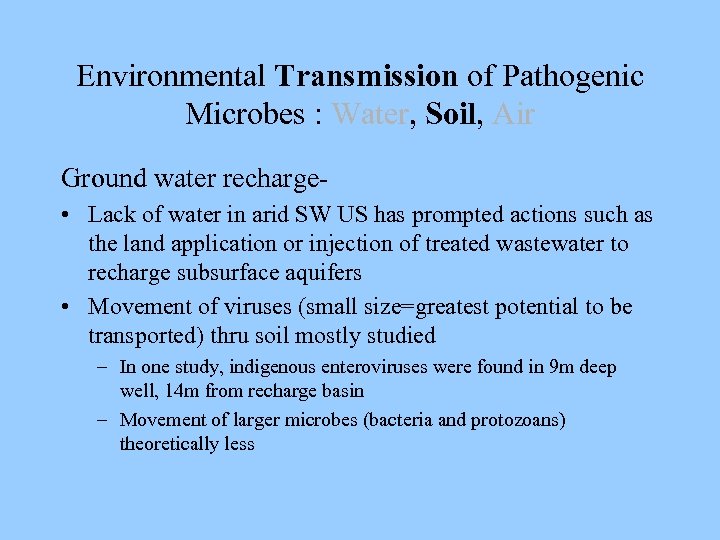 Environmental Transmission of Pathogenic Microbes : Water, Soil, Air

Ground water recharge-

• Lack of water in arid SW US has prompted actions such as the land application or injection of treated wastewater to recharge subsurface aquifers

• Movement of viruses (small size=greatest potential to be transported) thru soil mostly studied

– In one study, indigenous enteroviruses were found in 9m deep well, 14m from recharge basin

– Movement of larger microbes (bacteria and protozoans) theoretically less